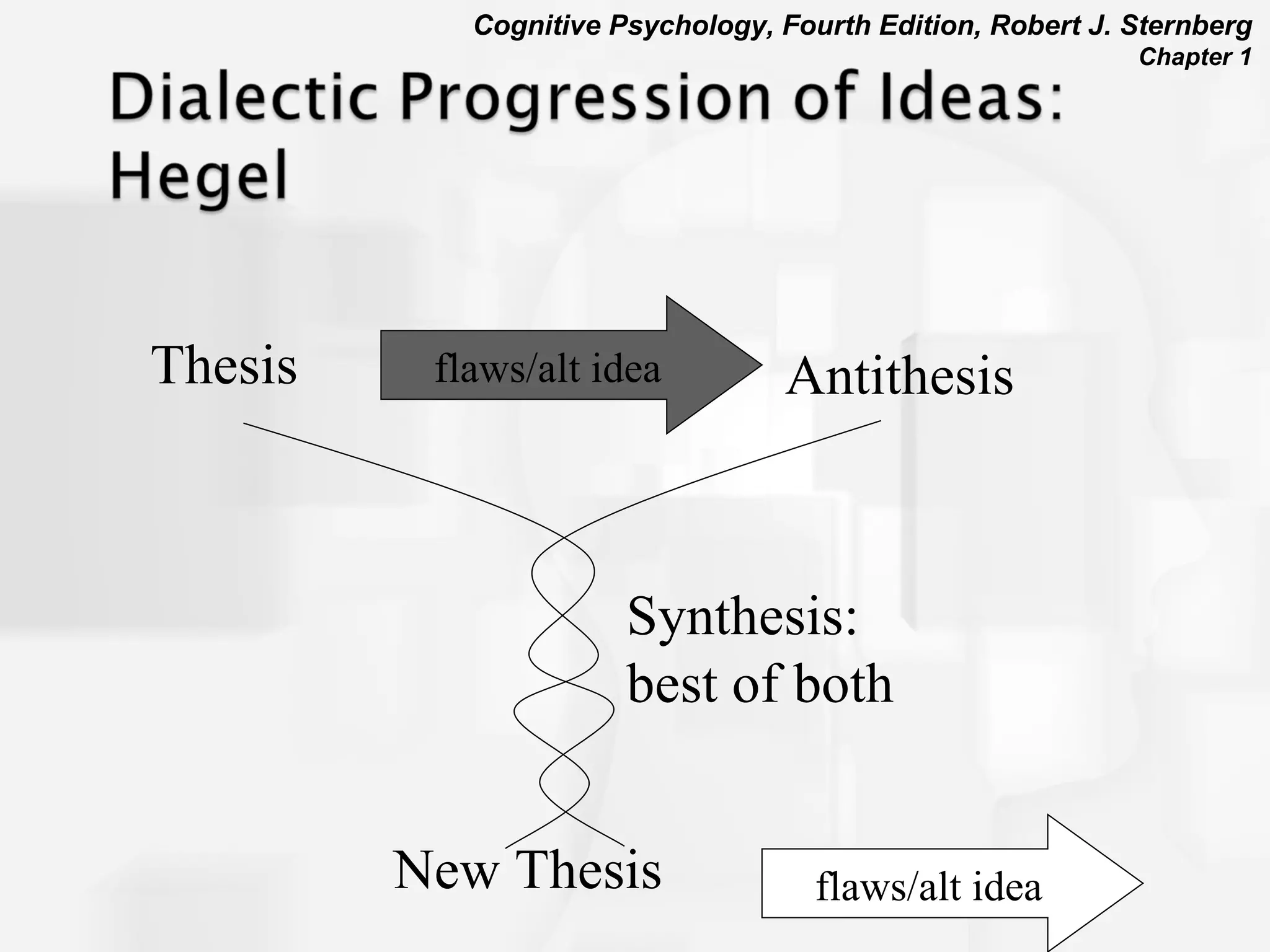 Cognitive Psychology, Fourth Edition, Robert J. Sternberg
Chapter 1

Dialectic Progression of Ideas: Hegel

Thesis

flaws/alt idea

Antithesis

Synthesis: best of both

New Thesis

flaws/alt idea